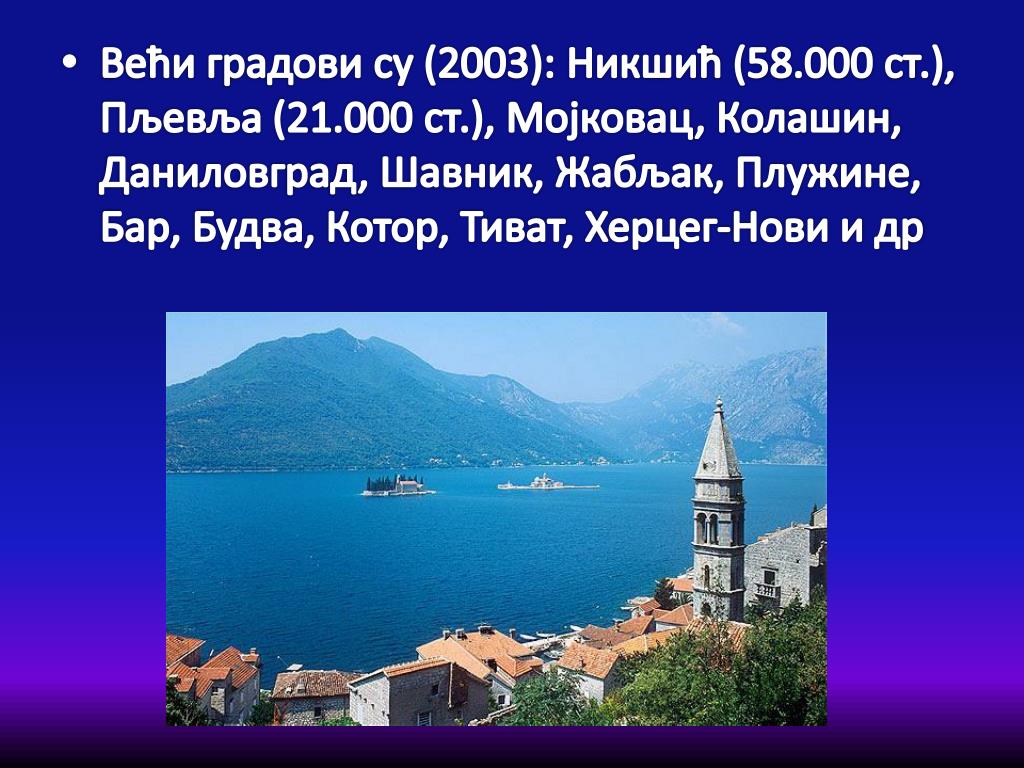 • Већи градови су (2003): Никшић (58.000 ст.), Пљевља (21.000 ст.), Мојковац, Колашин, Даниловград, Шавник, Жабљак, Плужине, Бар, Будва, Котор, Тиват, Херцег-Нови и др